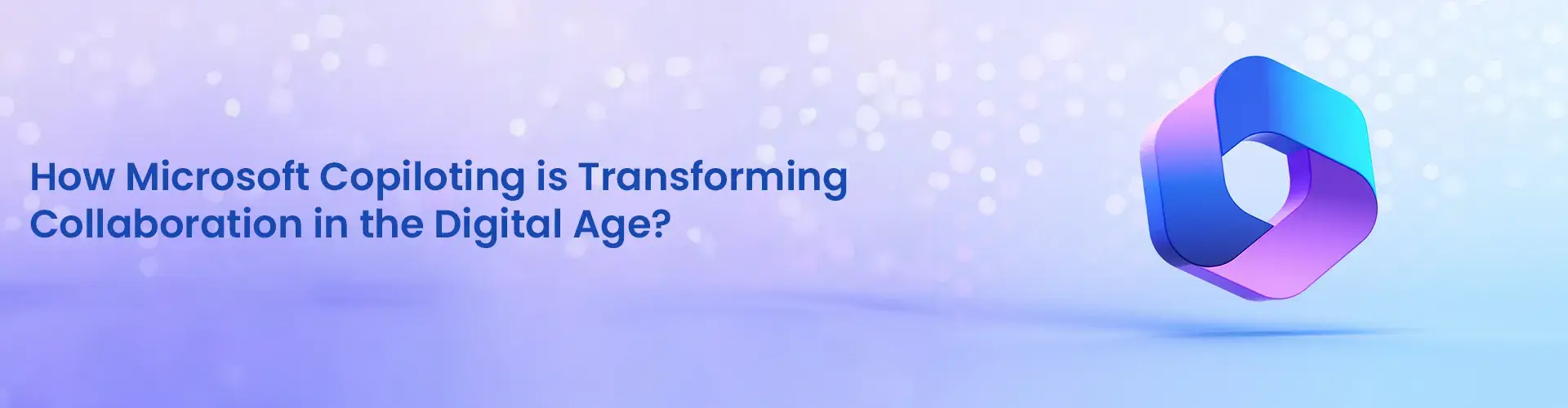 How Microsoft Copiloting is Transforming Collaboration in the Digital Age?